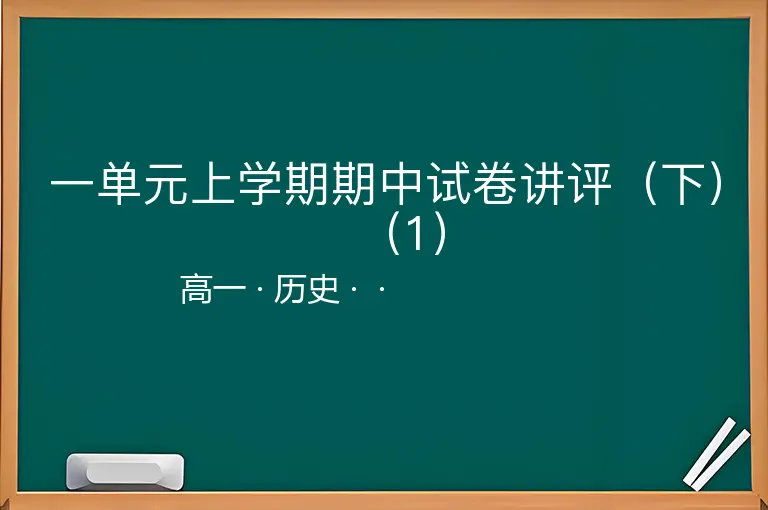 一单元上学期期中试卷讲评（下）（1）

高一 · 历史 · ·